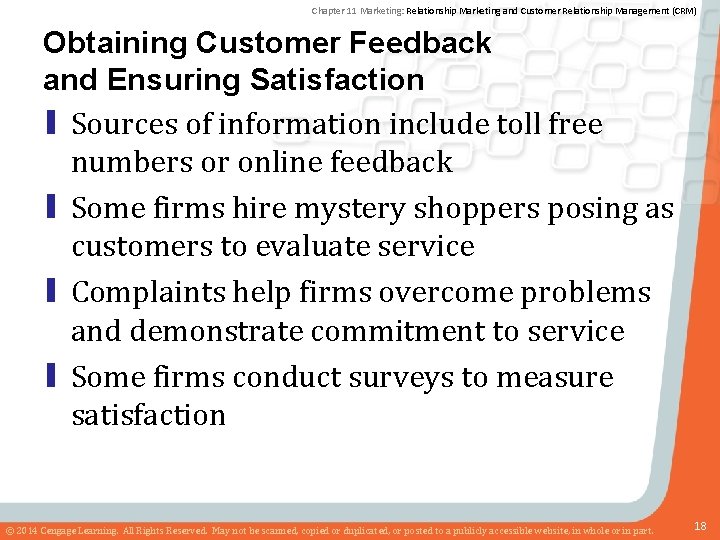 Chapter 11 Marketing: Relationship Marketing and Customer Relationship Management (CRM)

Obtaining Customer Feedback and Ensuring Satisfaction

Sources of information include toll free numbers or online feedback

Some firms hire mystery shoppers posing as customers to evaluate service

Complaints help firms overcome problems and demonstrate commitment to service

Some firms conduct surveys to measure satisfaction

© 2014 Cengage Learning. All Rights Reserved. May not be scanned, copied or duplicated, or posted to a publicly accessible website, in whole or in part.

18